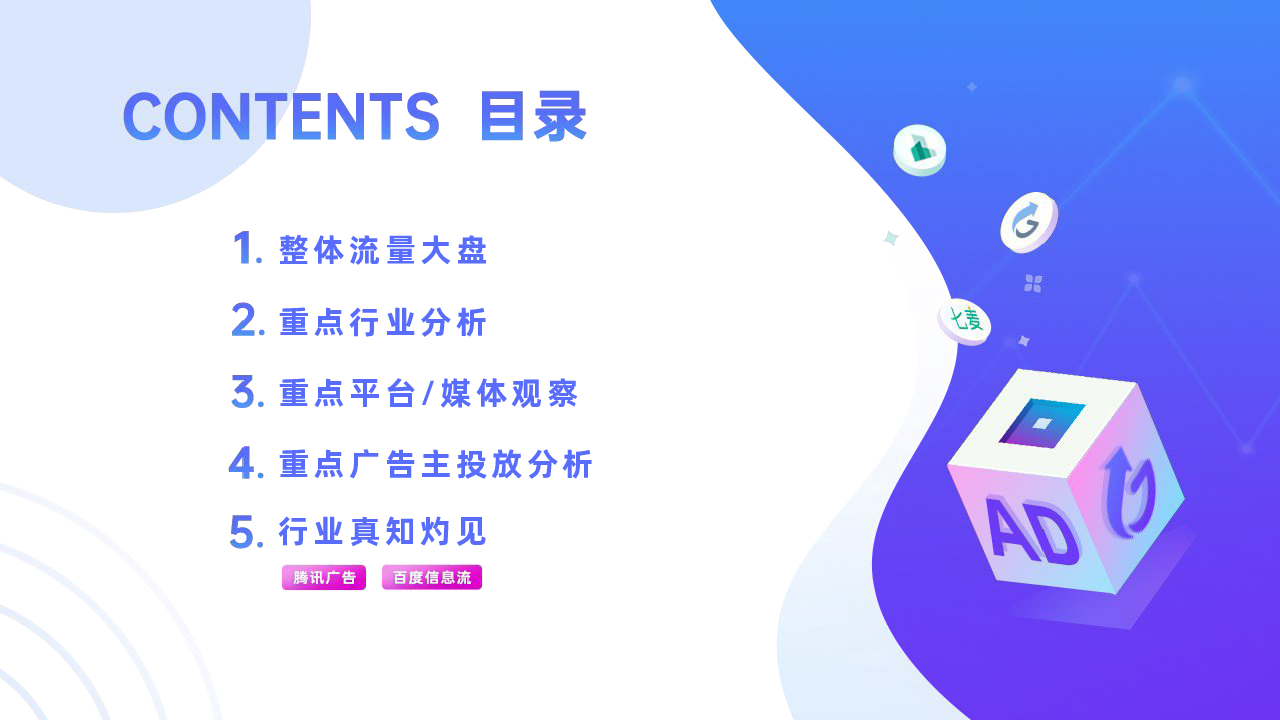 CONTENTS 目录

1. 整体流量大盘

2. 重点行业分析

3. 重点平台/媒体观察

4. 重点广告主投放分析

5. 行业真知灼见

腾讯广告 百度信息流

七麦

AD